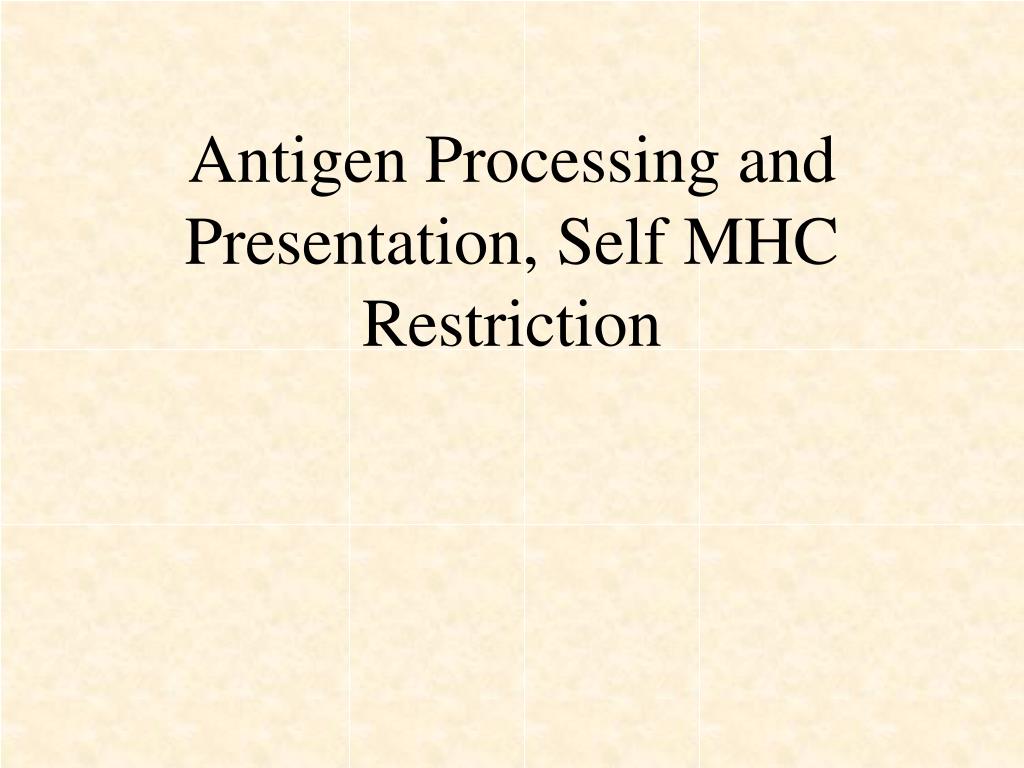 Antigen Processing and Presentation, Self MHC Restriction